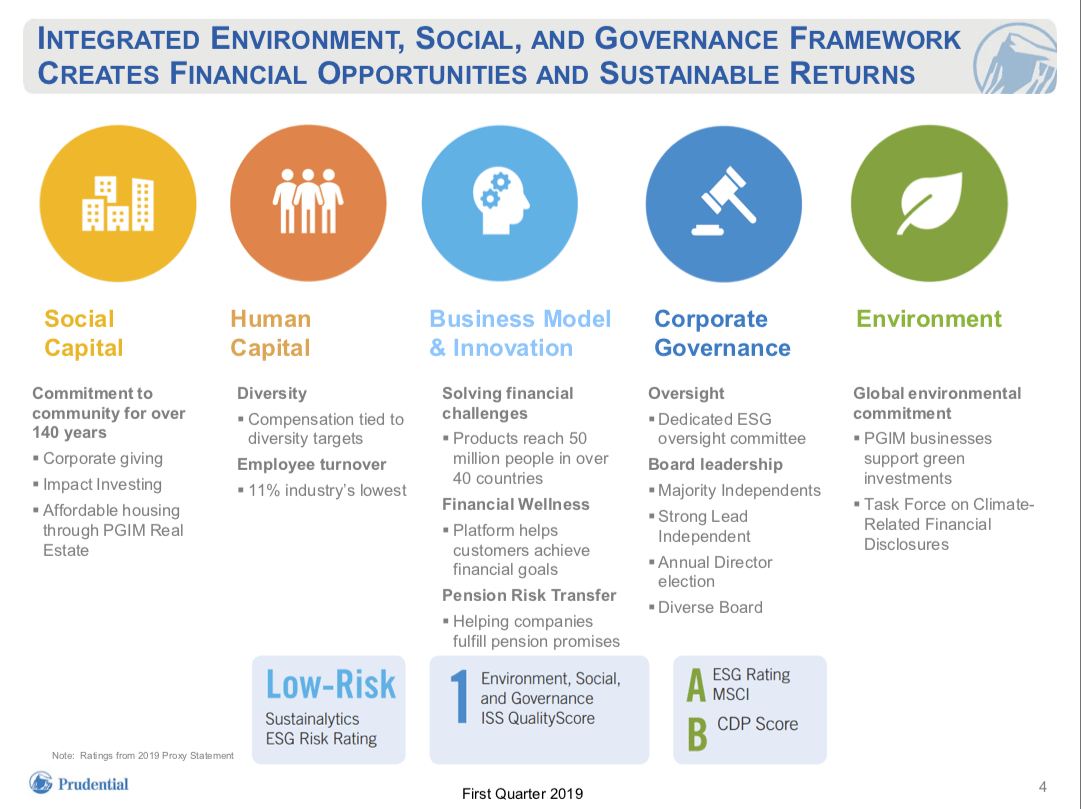 INTEGRATED ENVIRONMENT, SOCIAL, AND GOVERNANCE FRAMEWORK CREATES FINANCIAL OPPORTUNITIES AND SUSTAINABLE RETURNS

Social Capital

Commitment to community for over 140 years

▪ Corporate giving

▪ Impact Investing

▪ Affordable housing through PGIM Real Estate

Human Capital

Diversity

▪ Compensation tied to diversity targets

Employee turnover

▪ 11% industry's lowest

Business Model & Innovation

Solving financial challenges

▪ Products reach 50 million people in over 40 countries

Financial Wellness

▪ Platform helps customers achieve financial goals

Pension Risk Transfer

▪ Helping companies fulfill pension promises

Corporate Governance

Oversight

▪ Dedicated ESG oversight committee

Board leadership

▪ Majority Independents

▪ Strong Lead Independent

▪ Annual Director election

▪ Diverse Board

Environment

Global environmental commitment

▪ PGIM businesses support green investments

▪ Task Force on Climate-Related Financial Disclosures

Low-Risk
Sustainalytics ESG Risk Rating

1 Environment, Social, and Governance ISS QualityScore

A ESG Rating MSCI

B CDP Score

Note: Ratings from 2019 Proxy Statement

Prudential

First Quarter 2019

4